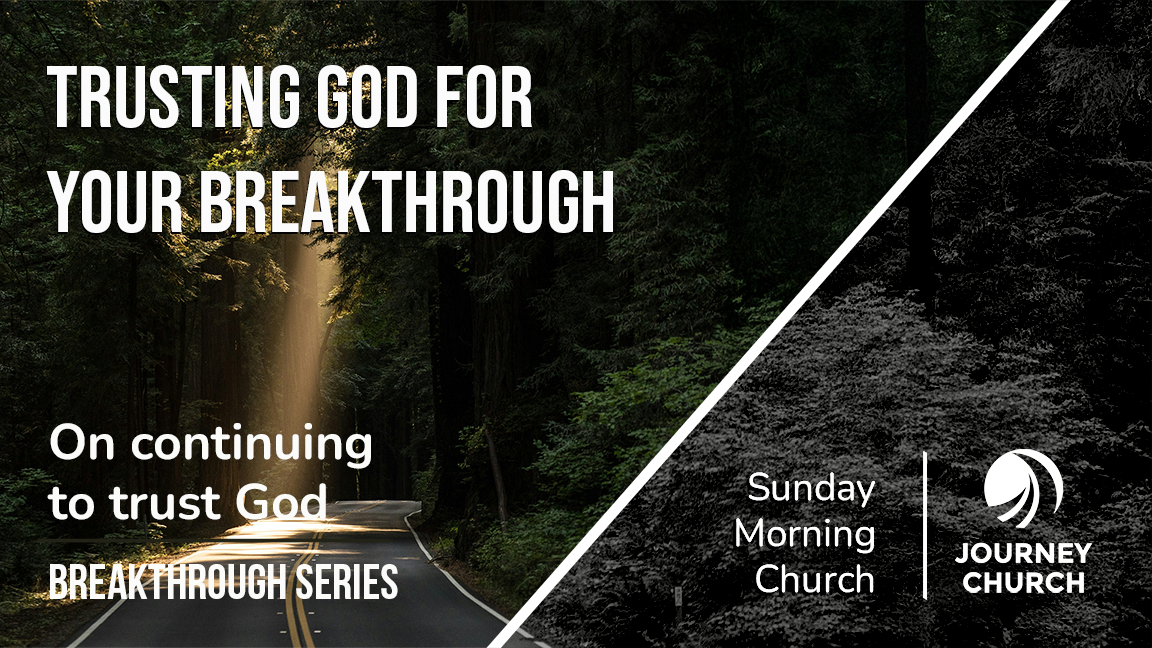 TRUSTING GOD FOR YOUR BREAKTHROUGH

On continuing to trust God

BREAKTHROUGH SERIES

Sunday Morning Church

JOURNEY CHURCH